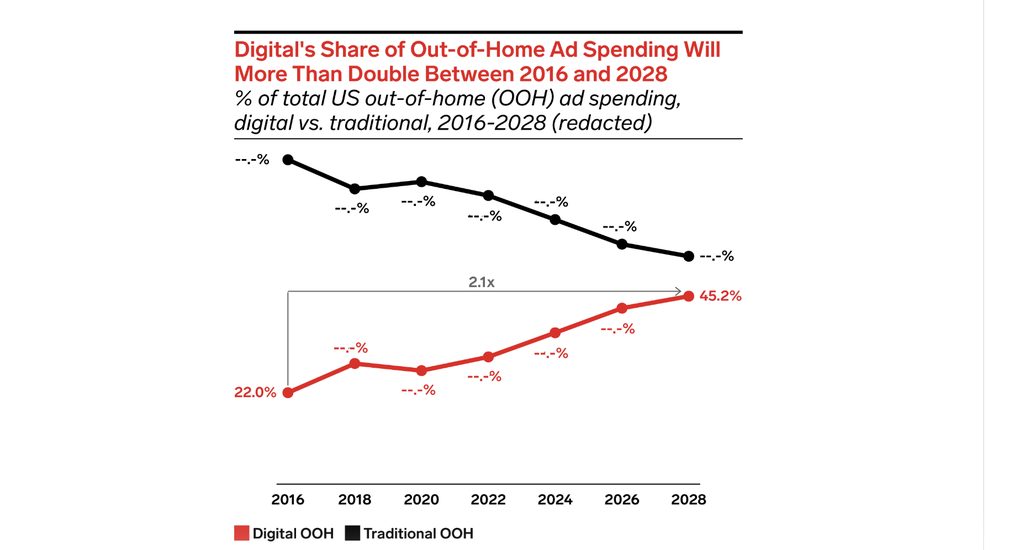 Digital's Share of Out-of-Home Ad Spending Will More Than Double Between 2016 and 2028

% of total US out-of-home (OOH) ad spending, digital vs. traditional, 2016-2028 (redacted)

--.-%
--.-%
--.-%
--.-%
--.-%
--.-%
--.-%

2.1x

22.0%
--.-%
--.-%
--.-%
--.-%
--.-%
45.2%

2016
2018
2020
2022
2024
2026
2028

Digital OOH
Traditional OOH